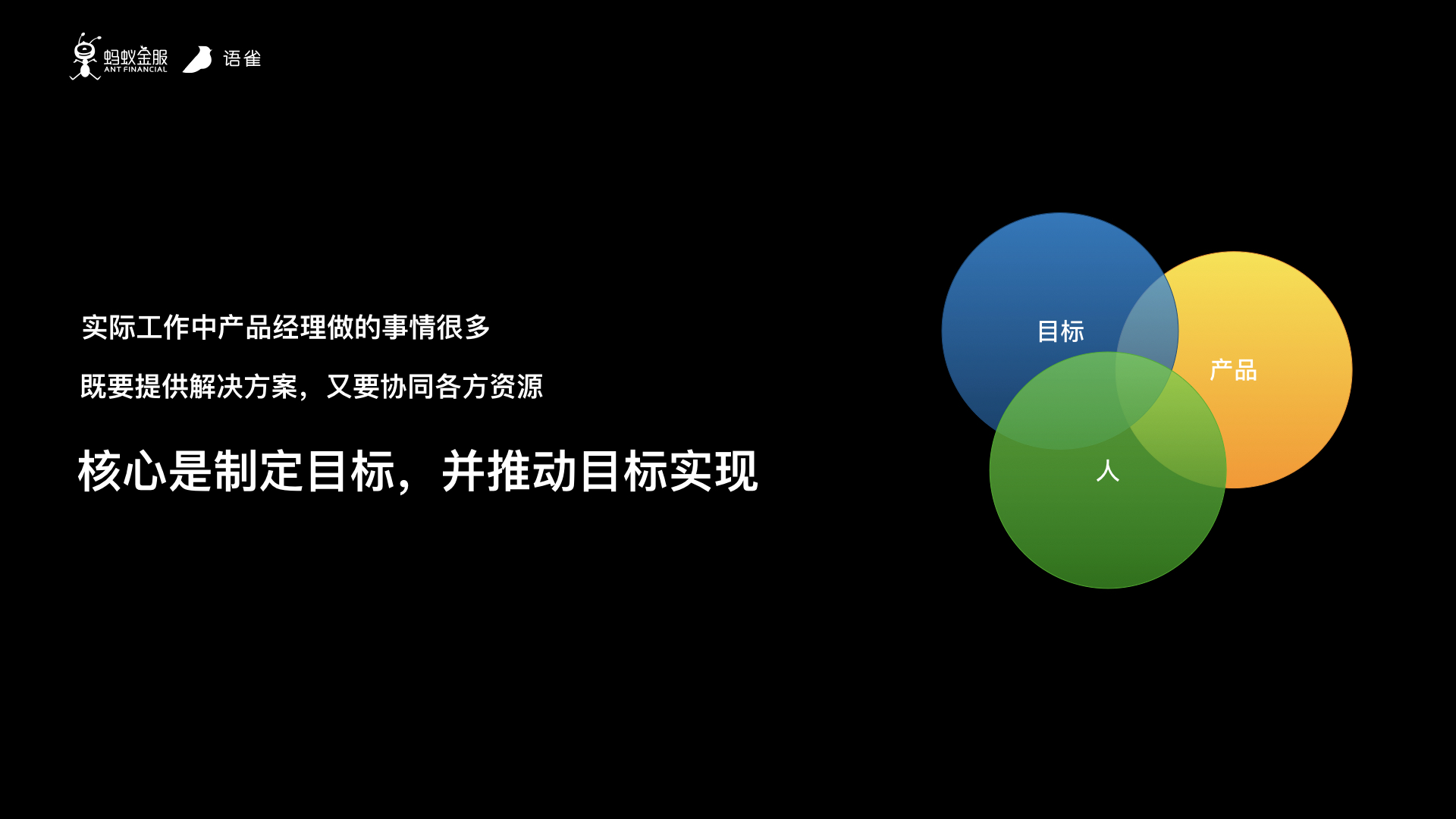 蚂蚁金服
ANT FINANCIAL
语雀

实际工作中产品经理做的事情很多

既要提供解决方案，又要协同各方资源

核心是制定目标，并推动目标实现

目标

产品

人